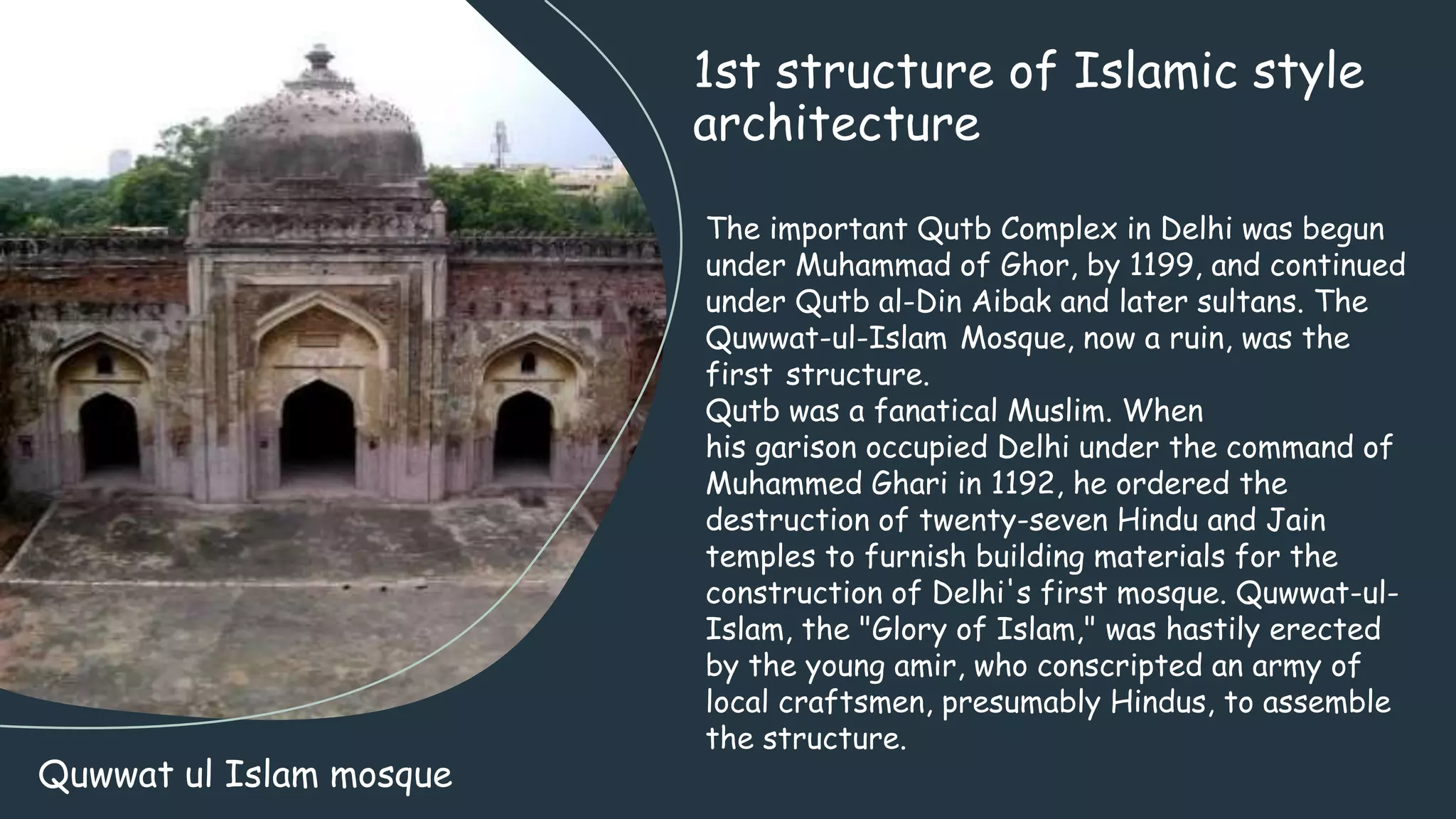 1st structure of Islamic style architecture

The important Qutb Complex in Delhi was begun under Muhammad of Ghor, by 1199, and continued under Qutb al-Din Aibak and later sultans. The Quwwat-ul-Islam Mosque, now a ruin, was the first structure.
Qutb was a fanatical Muslim. When his garison occupied Delhi under the command of Muhammed Ghari in 1192, he ordered the destruction of twenty-seven Hindu and Jain temples to furnish building materials for the construction of Delhi's first mosque. Quwwat-ul-Islam, the "Glory of Islam," was hastily erected by the young amir, who conscripted an army of local craftsmen, presumably Hindus, to assemble the structure.

Quwwat ul Islam mosque